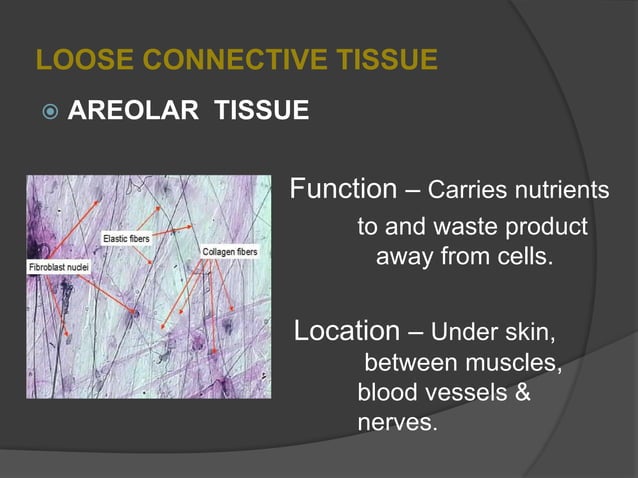 LOOSE CONNECTIVE TISSUE

AREOLAR TISSUE

Elastic fibers

Collagen fibers

Fibroblast nuclei

Function – Carries nutrients to and waste product away from cells.

Location – Under skin, between muscles, blood vessels & nerves.